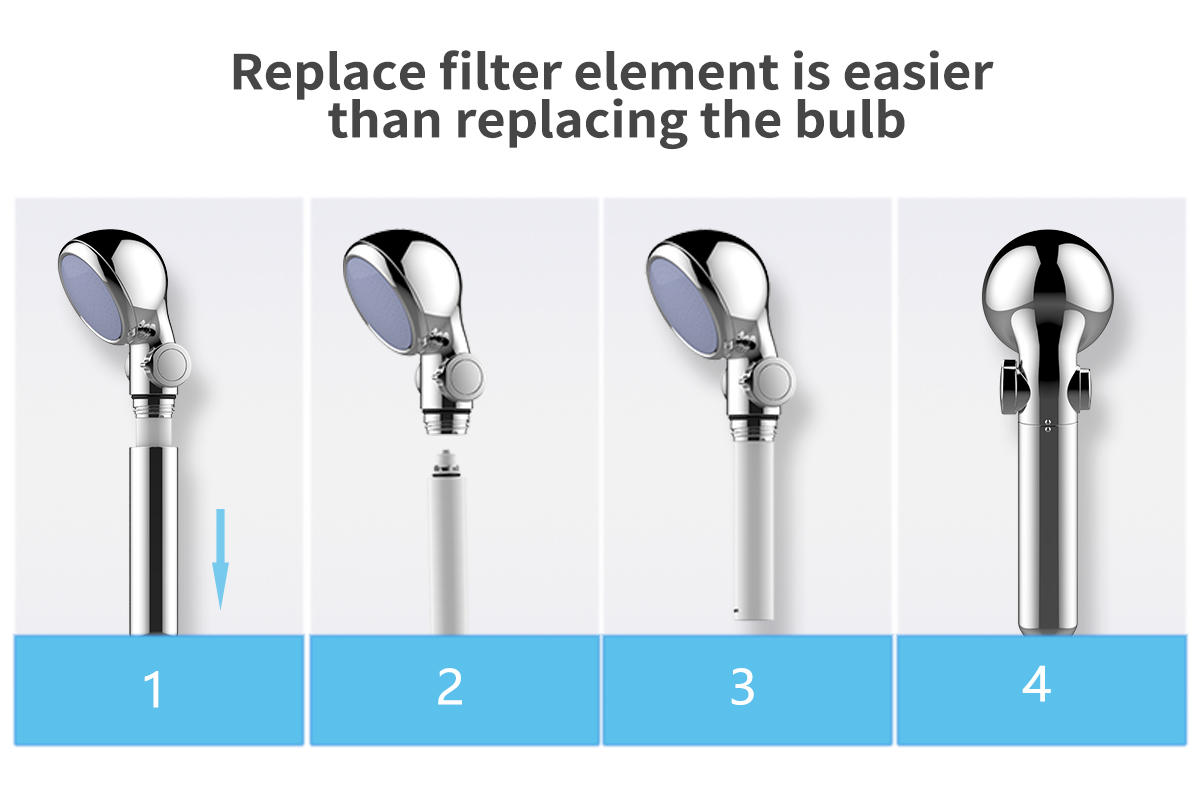 Replace filter element is easier than replacing the bulb

1

2

3

4